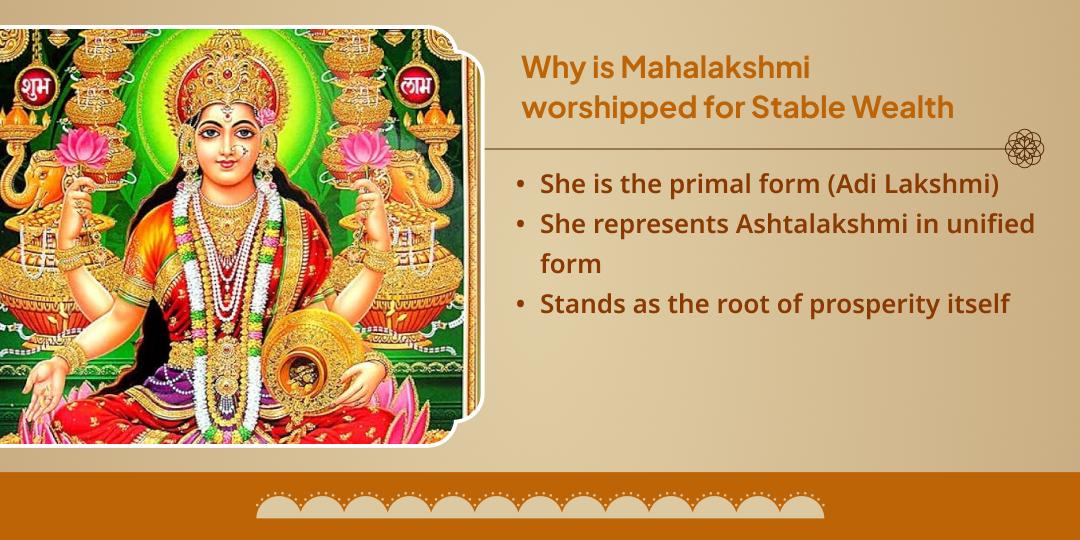 शुभ

लाभ

Why is Mahalakshmi worshipped for Stable Wealth

• She is the primal form (Adi Lakshmi)
• She represents Ashtalakshmi in unified form
• Stands as the root of prosperity itself